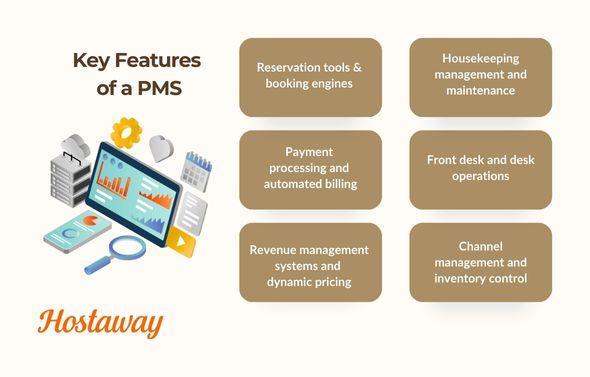 Key Features of a PMS

Reservation tools & booking engines

Housekeeping management and maintenance

Payment processing and automated billing

Front desk and desk operations

Revenue management systems and dynamic pricing

Channel management and inventory control

Hostaway